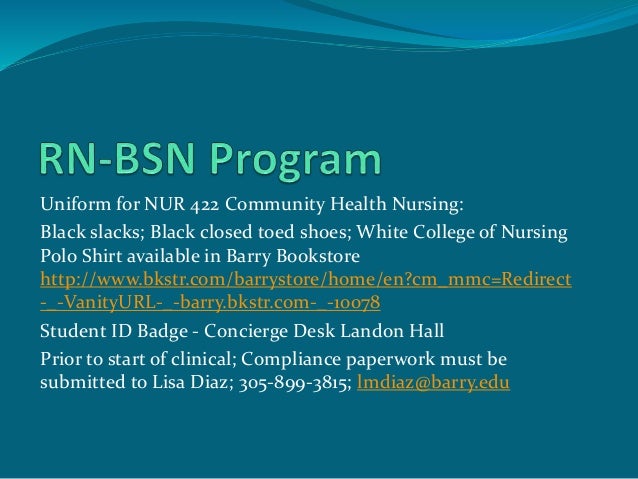 RN-BSN Program

Uniform for NUR 422 Community Health Nursing:

Black slacks; Black closed toed shoes; White College of Nursing Polo Shirt available in Barry Bookstore http://www.bkstr.com/barrystore/home/en?cm_mmc=Redirect-_-VanityURL-_-barry.bkstr.com-_-10078

Student ID Badge - Concierge Desk Landon Hall

Prior to start of clinical; Compliance paperwork must be submitted to Lisa Diaz; 305-899-3815; lmdiaz@barry.edu